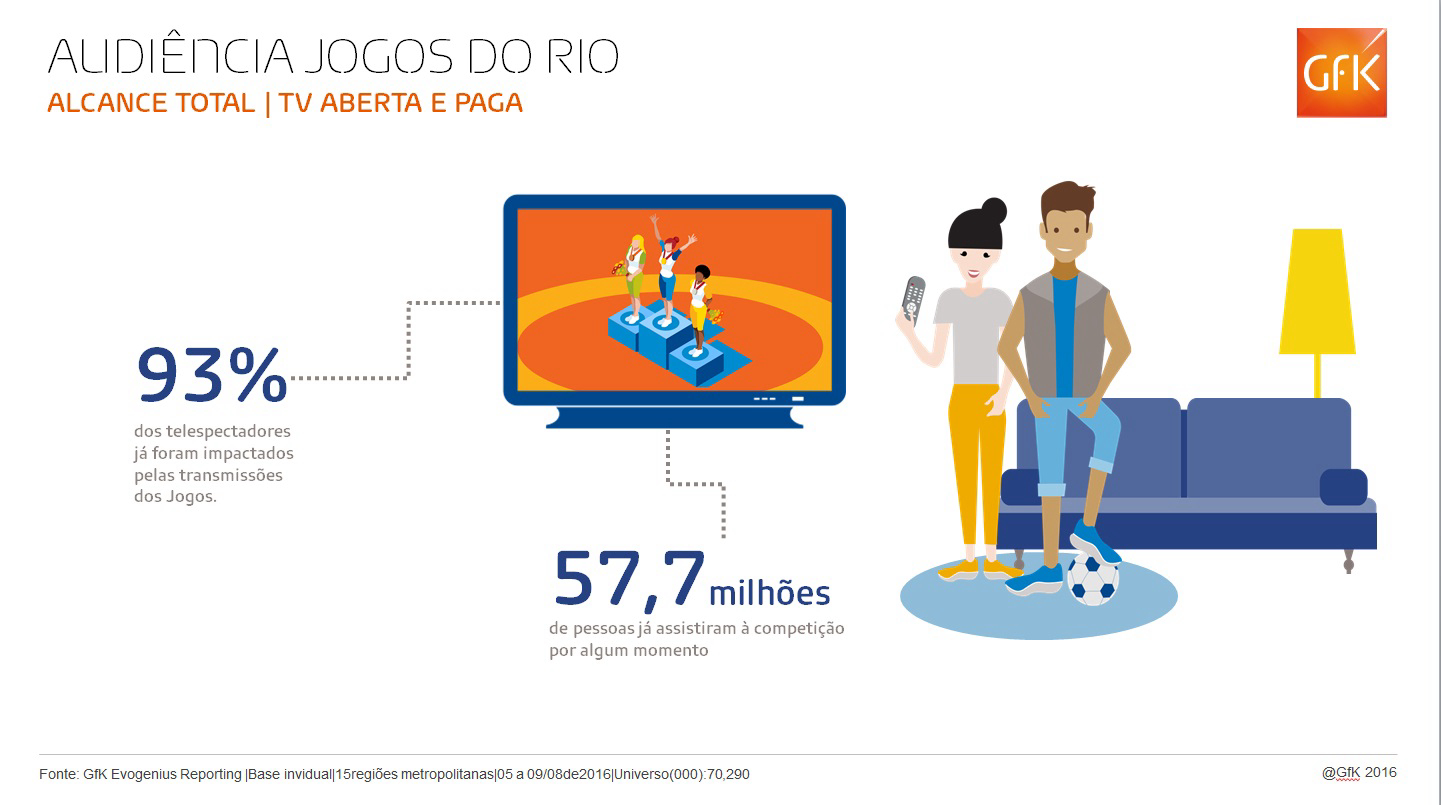 AUDIÊNCIA JOGOS DO RIO
ALCANCE TOTAL | TV ABERTA E PAGA

GfK

93%
dos telespectadores já foram impactados pelas transmissões dos Jogos.

57,7 milhões
de pessoas já assistiram à competição por algum momento

Fonte: GfK Evogenius Reporting |Base invidual|15regiões metropolitanas|05 a 09/08de2016|Universo(000):70,290

@GfK 2016